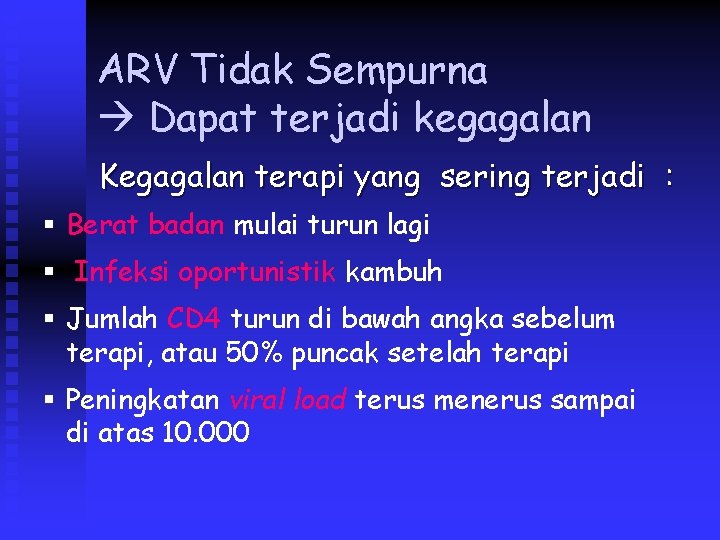 ARV Tidak Sempurna
→ Dapat terjadi kegagalan

Kegagalan terapi yang sering terjadi :

▪ Berat badan mulai turun lagi

▪ Infeksi oportunistik kambuh

▪ Jumlah CD4 turun di bawah angka sebelum terapi, atau 50% puncak setelah terapi

▪ Peningkatan viral load terus menerus sampai di atas 10.000